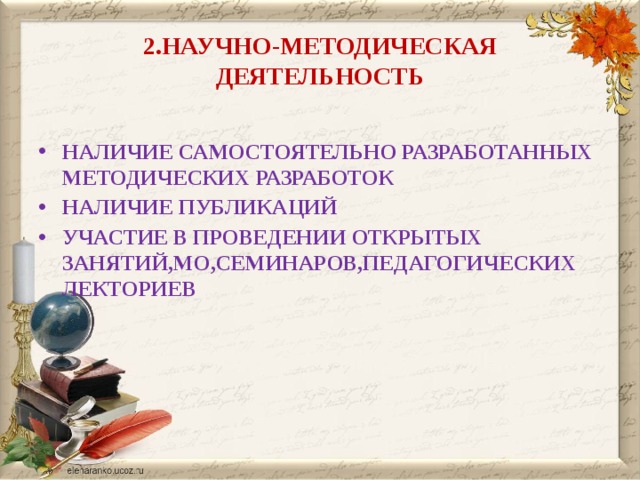 2.НАУЧНО-МЕТОДИЧЕСКАЯ ДЕЯТЕЛЬНОСТЬ

• НАЛИЧИЕ САМОСТОЯТЕЛЬНО РАЗРАБОТАННЫХ МЕТОДИЧЕСКИХ РАЗРАБОТОК
• НАЛИЧИЕ ПУБЛИКАЦИЙ
• УЧАСТИЕ В ПРОВЕДЕНИИ ОТКРЫТЫХ ЗАНЯТИЙ,МО,СЕМИНАРОВ,ПЕДАГОГИЧЕСКИХ ЛЕКТОРИЕВ

elenaranko.ucoz.ru